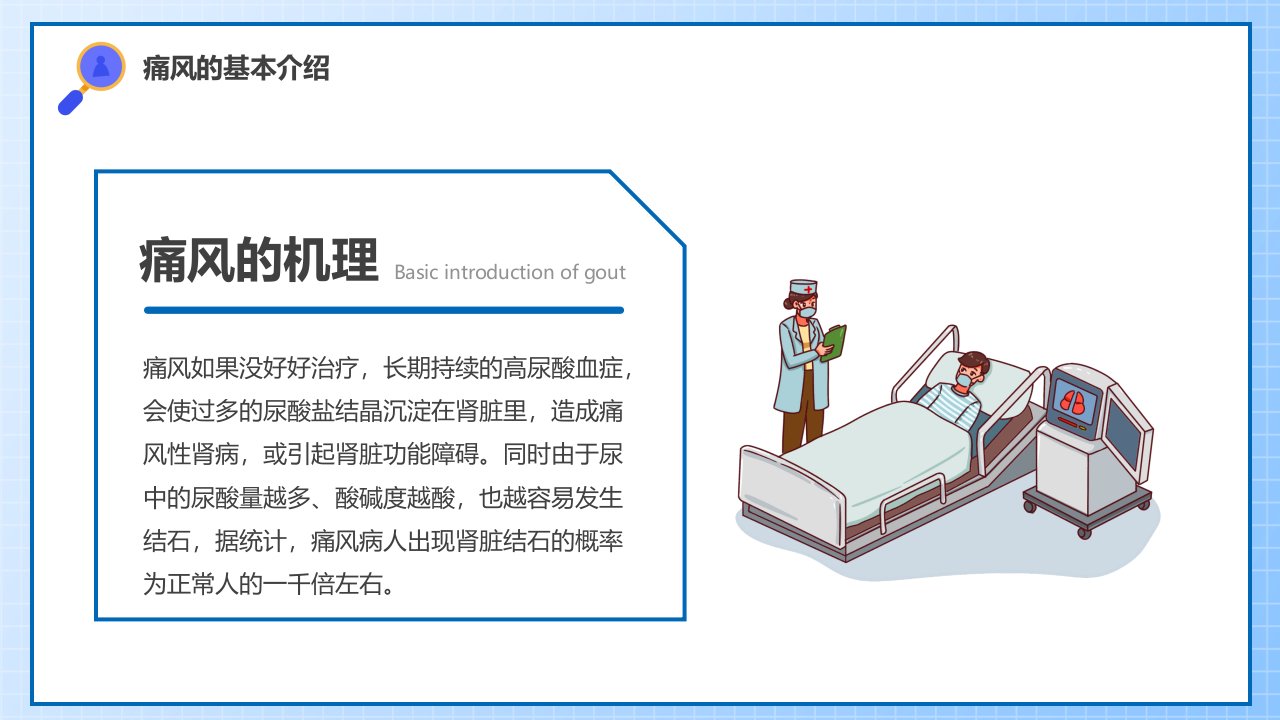 痛风的基本介绍

痛风的机理 Basic introduction of gout

痛风如果没好好治疗，长期持续的高尿酸血症，会使过多的尿酸盐结晶沉淀在肾脏里，造成痛风性肾病，或引起肾脏功能障碍。同时由于尿中的尿酸量越多、酸碱度越酸，也越容易发生结石，据统计，痛风病人出现肾脏结石的概率为正常人的一千倍左右。